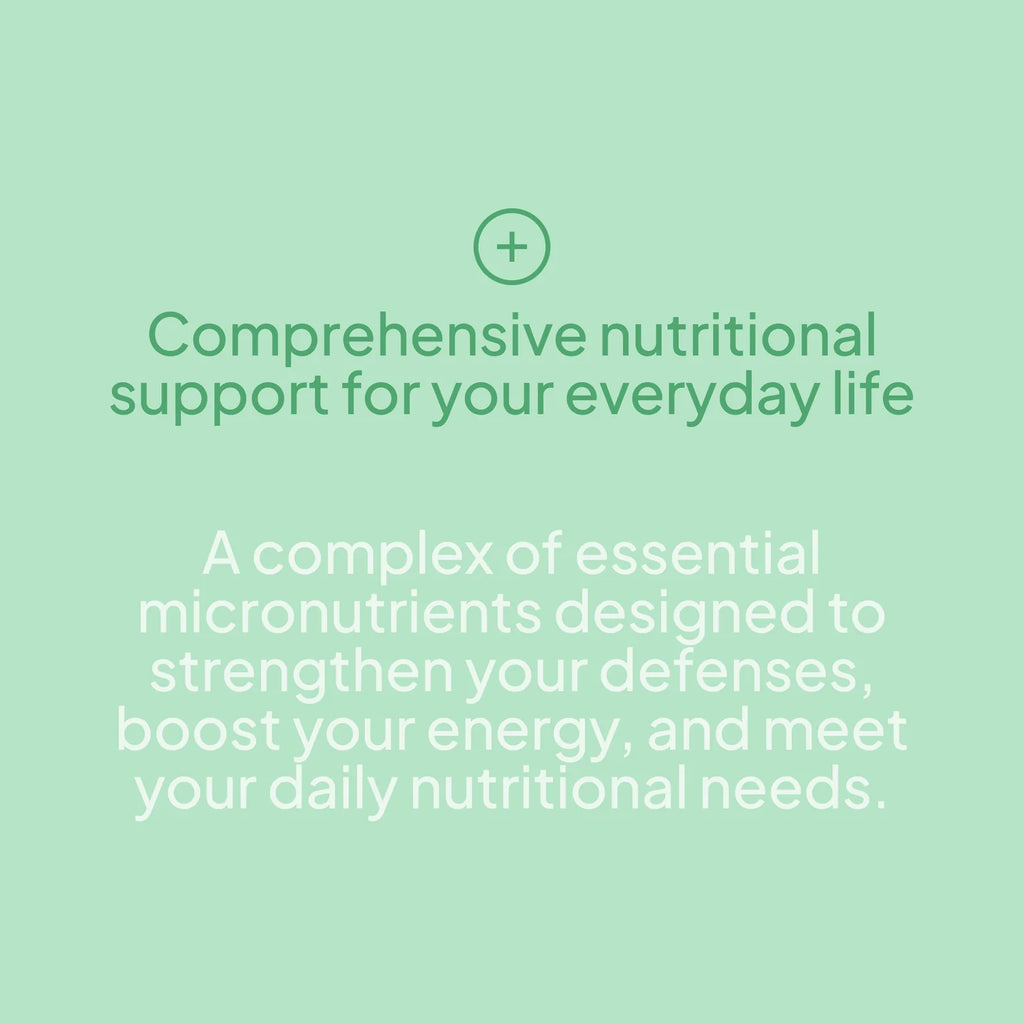 +

Comprehensive nutritional support for your everyday life

A complex of essential micronutrients designed to strengthen your defenses, boost your energy, and meet your daily nutritional needs.